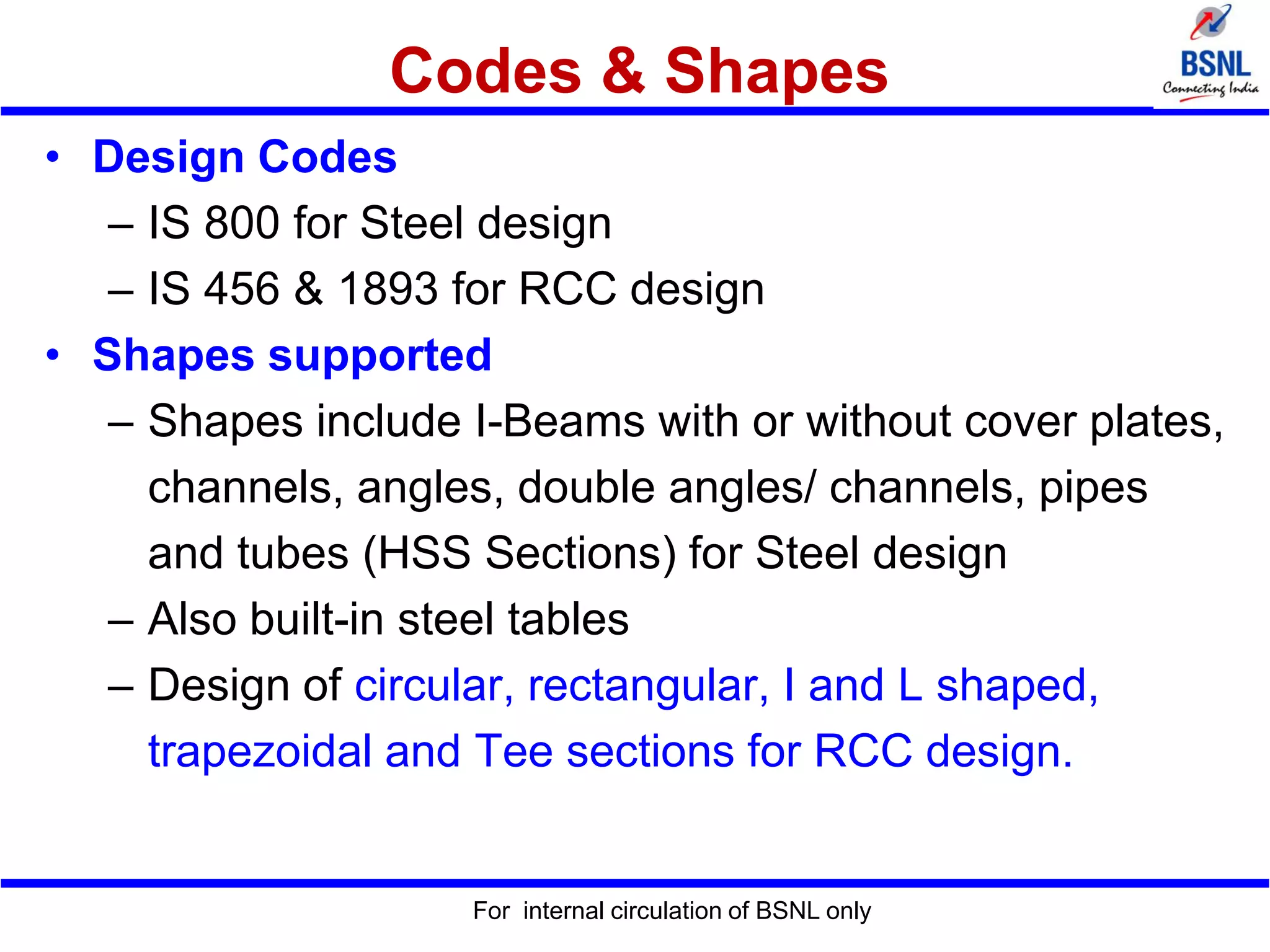 Codes & Shapes

BSNL
Connecting India

• Design Codes
– IS 800 for Steel design
– IS 456 & 1893 for RCC design
• Shapes supported
– Shapes include I-Beams with or without cover plates, channels, angles, double angles/ channels, pipes and tubes (HSS Sections) for Steel design
– Also built-in steel tables
– Design of circular, rectangular, I and L shaped, trapezoidal and Tee sections for RCC design.

For internal circulation of BSNL only